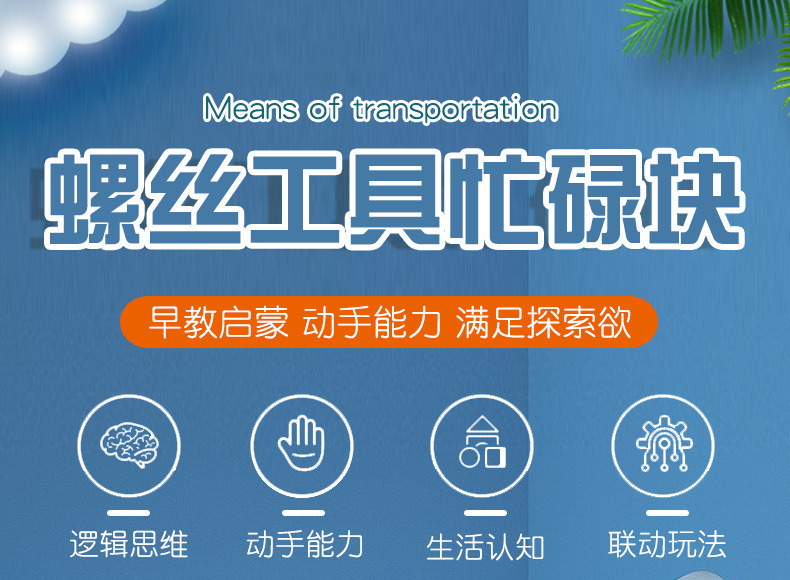 Means of transportation

螺丝工具忙碌块

早教启蒙 动手能力 满足探索欲

逻辑思维

动手能力

生活认知

联动玩法